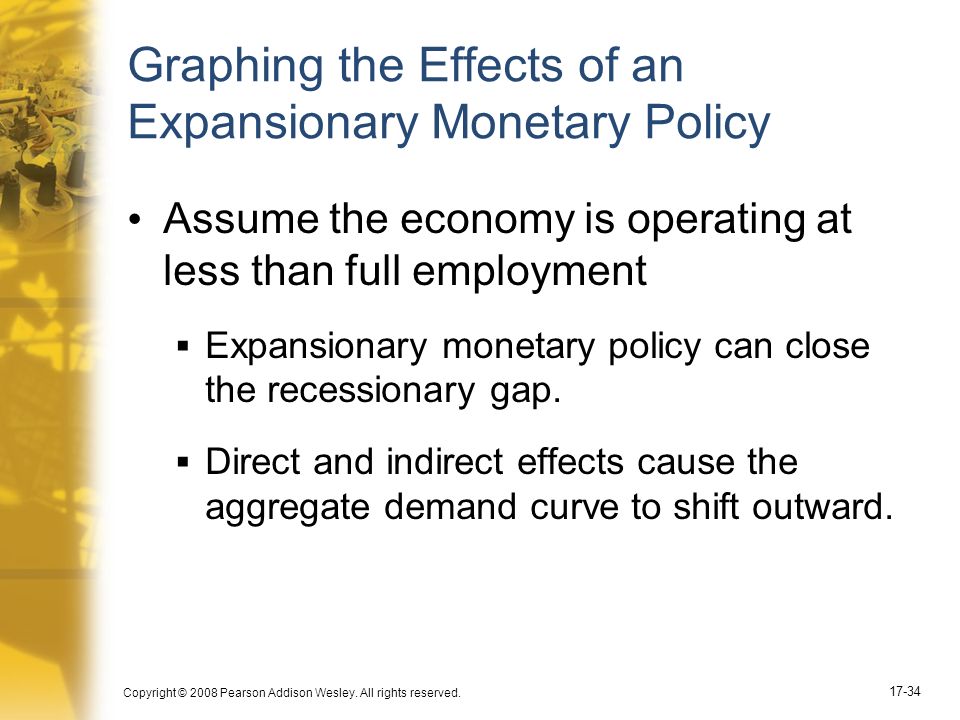 Graphing the Effects of an Expansionary Monetary Policy

• Assume the economy is operating at less than full employment

▪ Expansionary monetary policy can close the recessionary gap.

▪ Direct and indirect effects cause the aggregate demand curve to shift outward.

Copyright © 2008 Pearson Addison Wesley. All rights reserved.

17-34